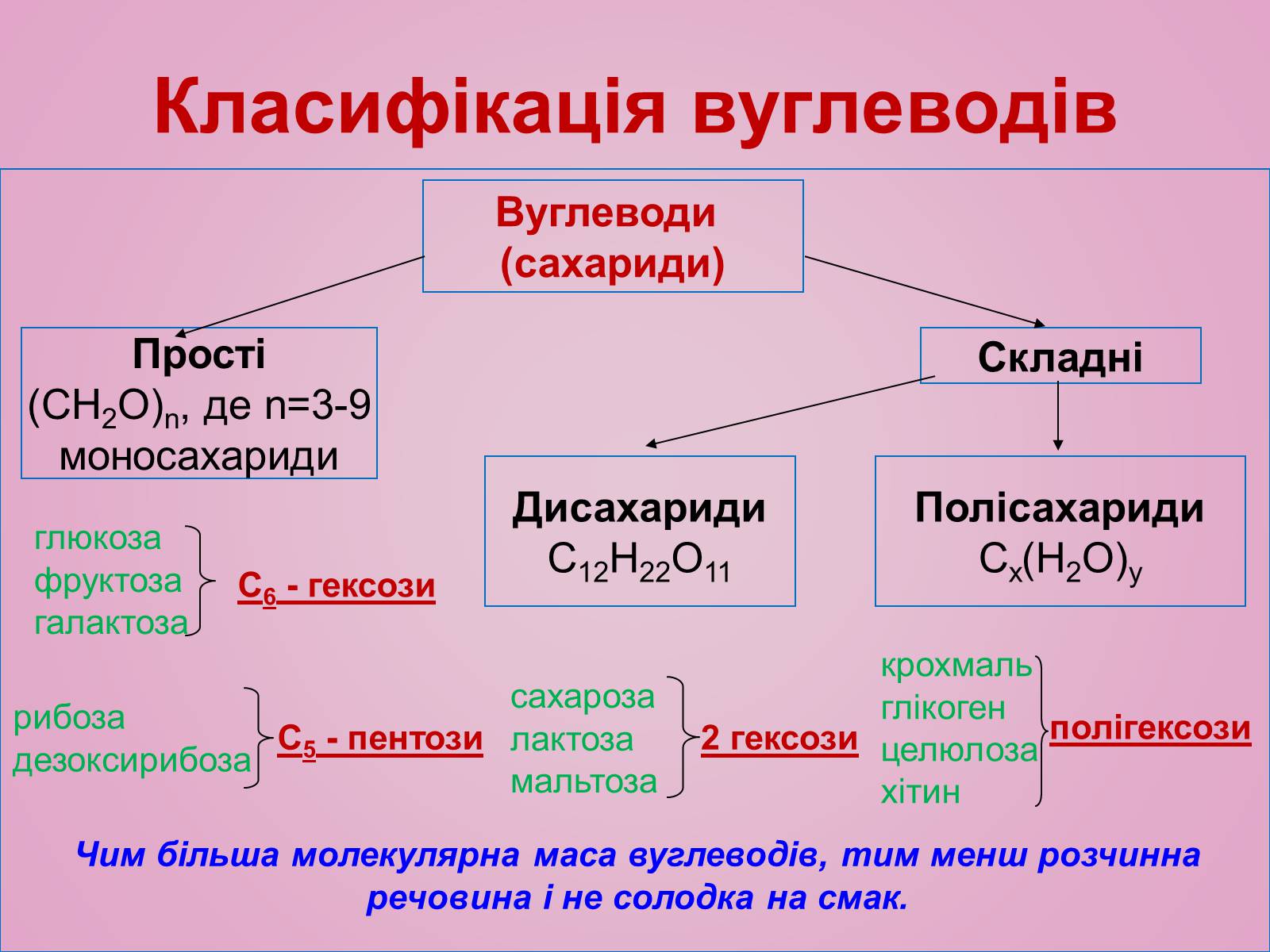 Класифікація вуглеводів

Вуглеводи
(сахариди)

Прості
$(CH_2O)_n$, де n=3-9
моносахариди

Складні

Дисахариди
$C_{12}H_{22}O_{11}$

Полісахариди
$C_x(H_2O)_y$

глюкоза
фруктоза
галактоза

$C_6$ - гексози

рибоза
дезоксирибоза

$C_5$ - пентози

сахароза
лактоза
мальтоза

2 гексози

крохмаль
глікоген
целюлоза
хітин

полігексози

Чим більша молекулярна маса вуглеводів, тим менш розчинна речовина і не солодка на смак.